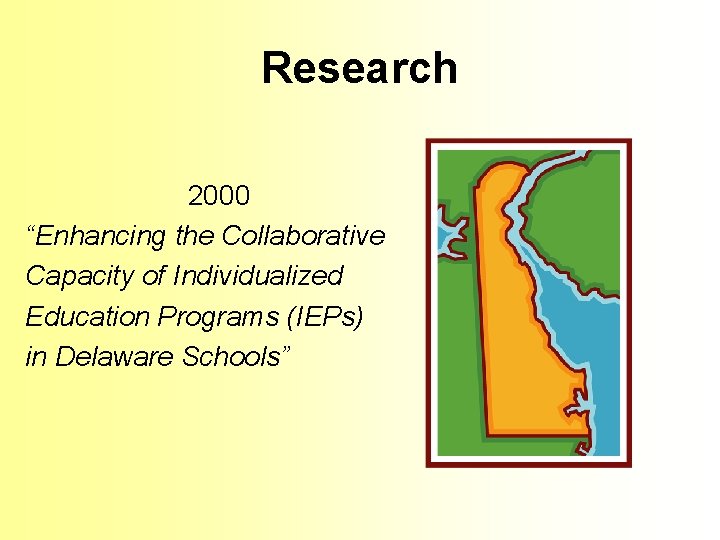 Research

2000
“Enhancing the Collaborative Capacity of Individualized Education Programs (IEPs) in Delaware Schools”